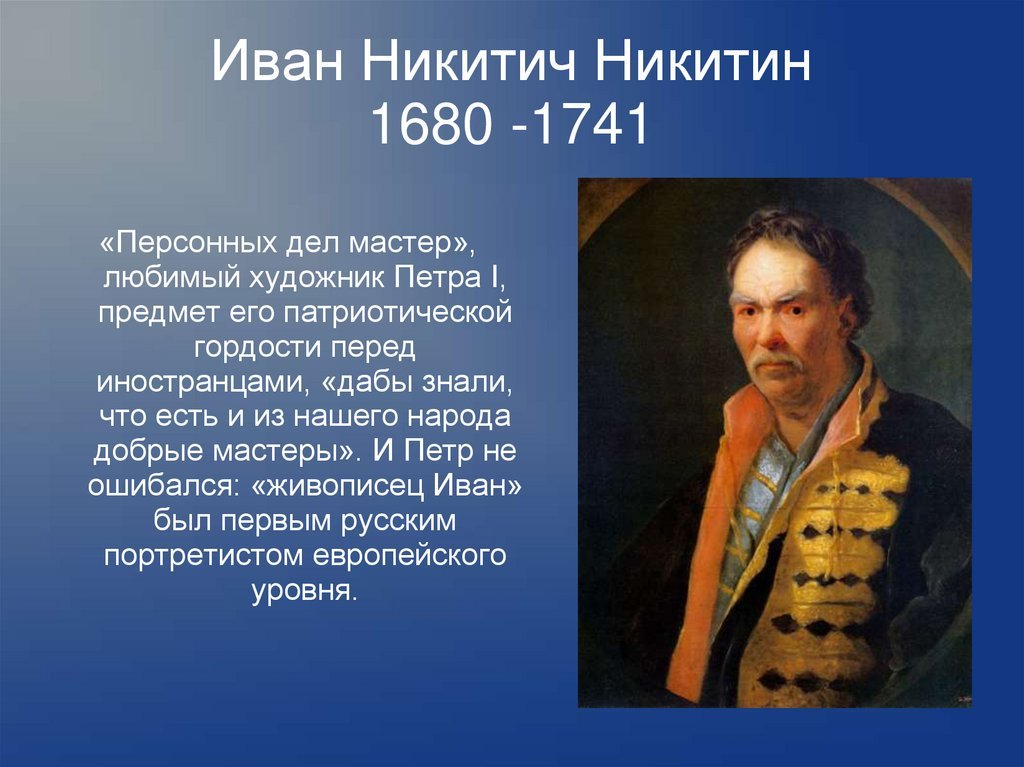 Иван Никитич Никитин
1680 -1741

«Персонных дел мастер», любимый художник Петра I, предмет его патриотической гордости перед иностранцами, «дабы знали, что есть и из нашего народа добрые мастеры». И Петр не ошибался: «живописец Иван» был первым русским портретистом европейского уровня.